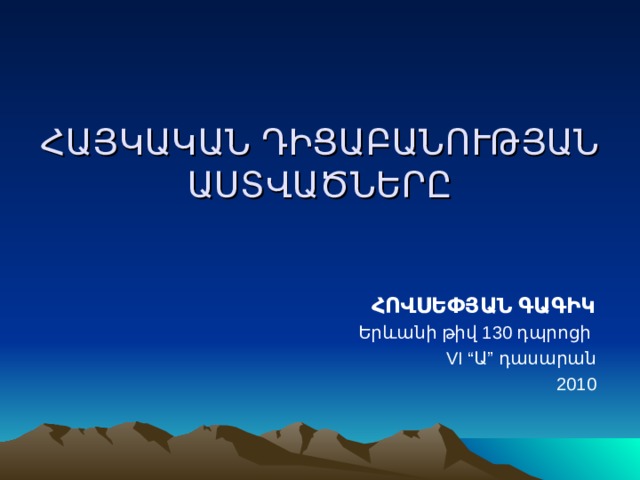 ՀԱՅԿԱԿԱՆ ԴԻՑԱԲԱՆՈՒԹՅԱՆ ԱՍՏՎԱԾՆԵՐԸ

ՀՈՎՍԵՓՅԱՆ ԳԱԳԻԿ
Երևանի թիվ 130 դպրոցի
VI “Ա” դասարան
2010